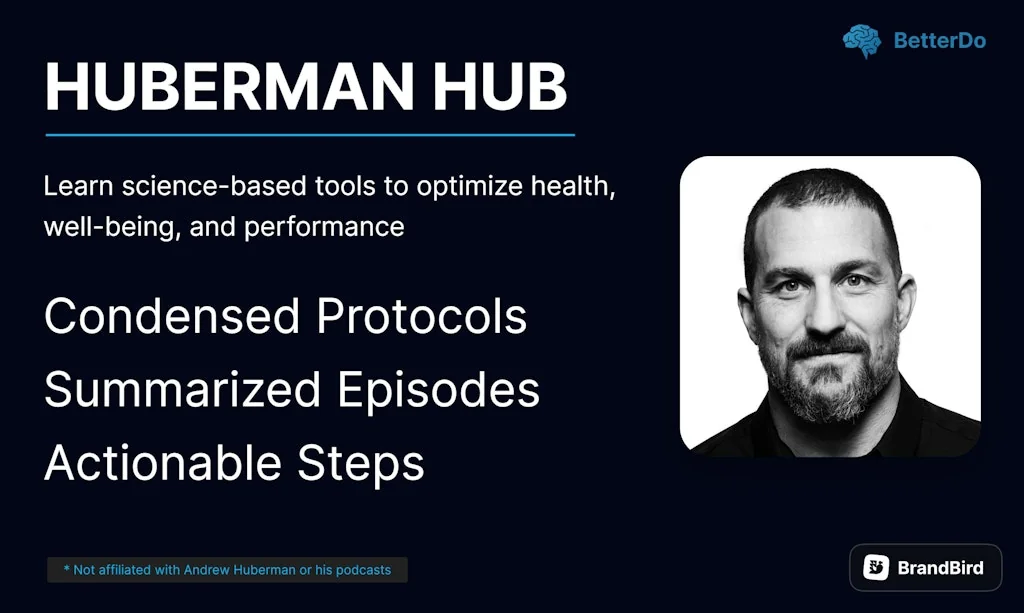 BetterDo

HUBERMAN HUB

Learn science-based tools to optimize health, well-being, and performance

Condensed Protocols
Summarized Episodes
Actionable Steps

* Not affiliated with Andrew Huberman or his podcasts

BrandBird